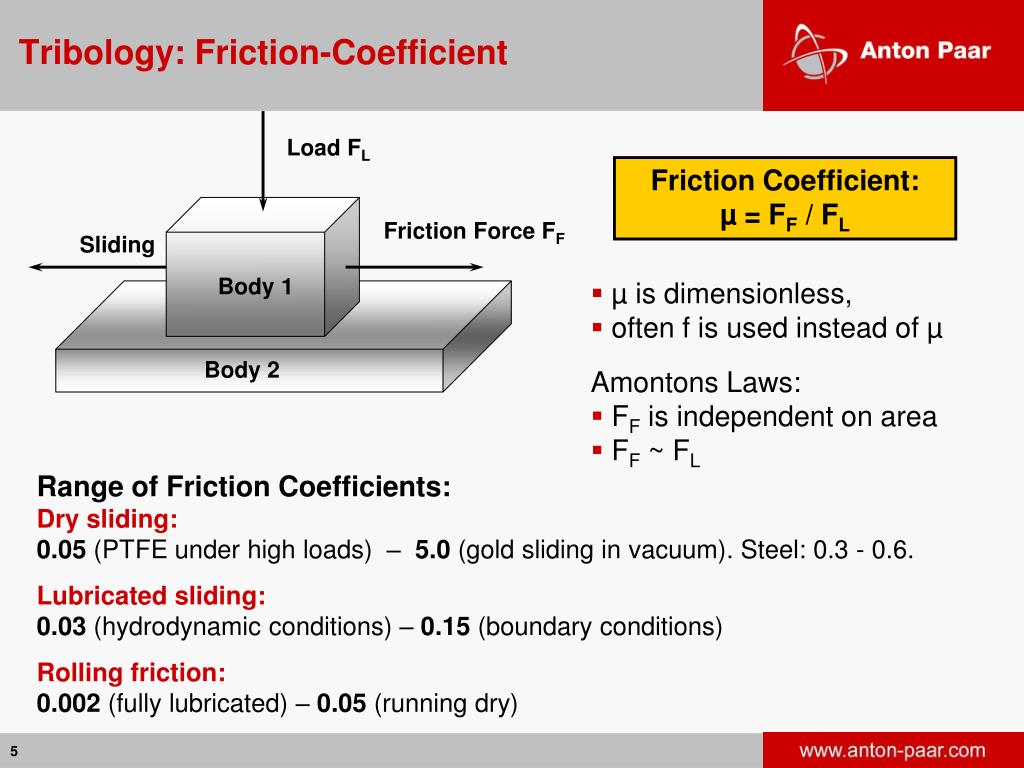 Tribology: Friction-Coefficient

Anton Paar

Load $F_L$

Sliding

Friction Force $F_F$

Body 1

Body 2

Friction Coefficient:
$\mu = F_F / F_L$

▪ µ is dimensionless,
▪ often f is used instead of µ

Amontons Laws:
▪ $F_F$ is independent on area
▪ $F_F \sim F_L$

Range of Friction Coefficients:
Dry sliding:
0.05 (PTFE under high loads) – 5.0 (gold sliding in vacuum). Steel: 0.3 - 0.6.

Lubricated sliding:
0.03 (hydrodynamic conditions) – 0.15 (boundary conditions)

Rolling friction:
0.002 (fully lubricated) – 0.05 (running dry)

5

www.anton-paar.com